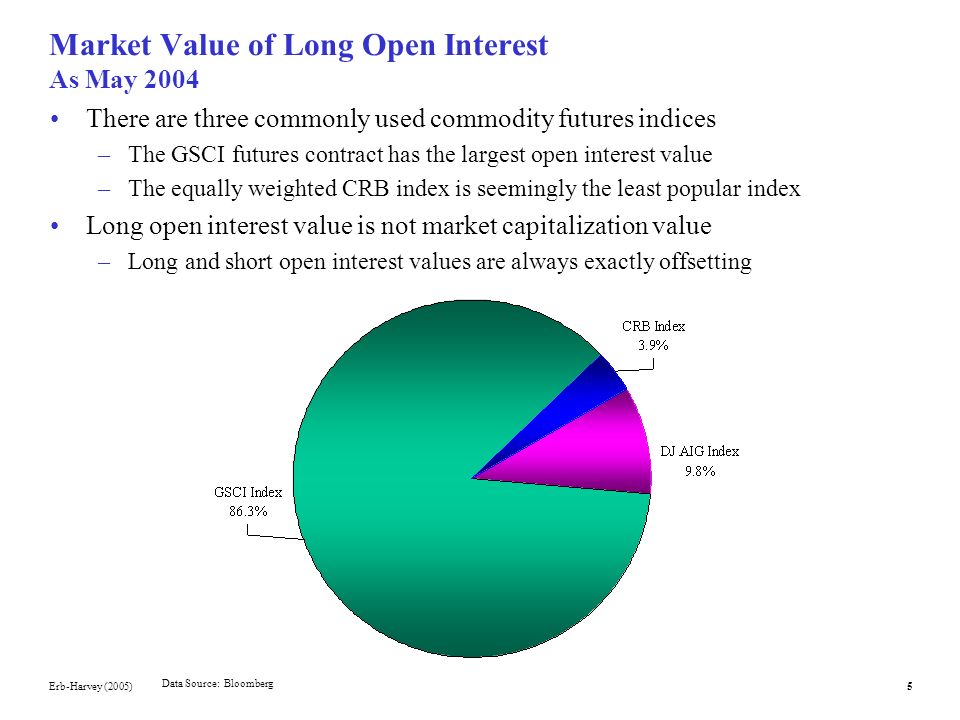 Market Value of Long Open Interest
As May 2004

• There are three commonly used commodity futures indices
  – The GSCI futures contract has the largest open interest value
  – The equally weighted CRB index is seemingly the least popular index
• Long open interest value is not market capitalization value
  – Long and short open interest values are always exactly offsetting

CRB Index
3.9%

DJ AIG Index
9.8%

GSCI Index
86.3%

Erb-Harvey (2005)

Data Source: Bloomberg

5